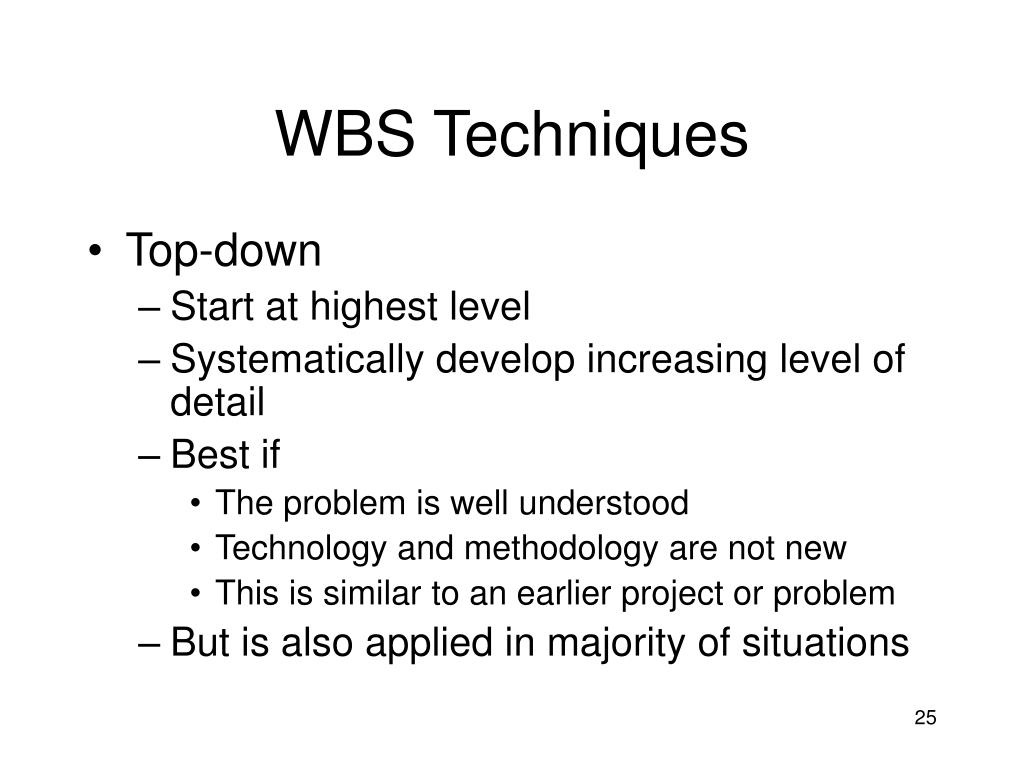 WBS Techniques

• Top-down
– Start at highest level
– Systematically develop increasing level of detail
– Best if
• The problem is well understood
• Technology and methodology are not new
• This is similar to an earlier project or problem
– But is also applied in majority of situations

25